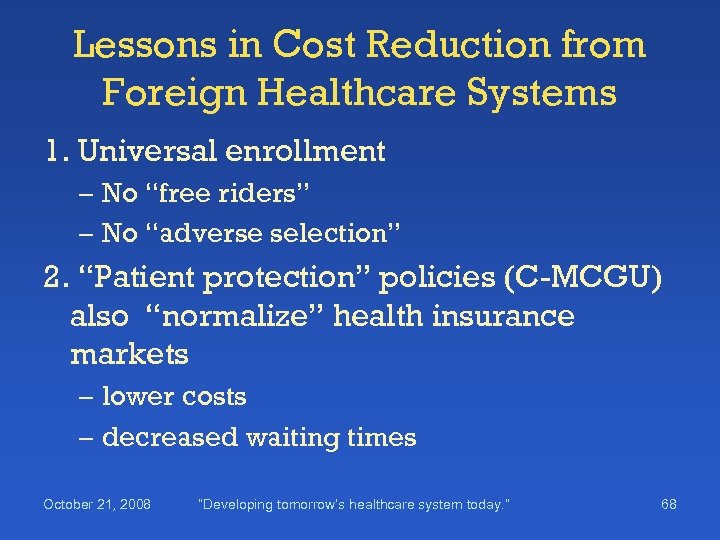 Lessons in Cost Reduction from Foreign Healthcare Systems

1. Universal enrollment

– No “free riders”

– No “adverse selection”

2. “Patient protection” policies (C-MCGU) also “normalize” health insurance markets

– lower costs

– decreased waiting times

October 21, 2008 "Developing tomorrow's healthcare system today." 68